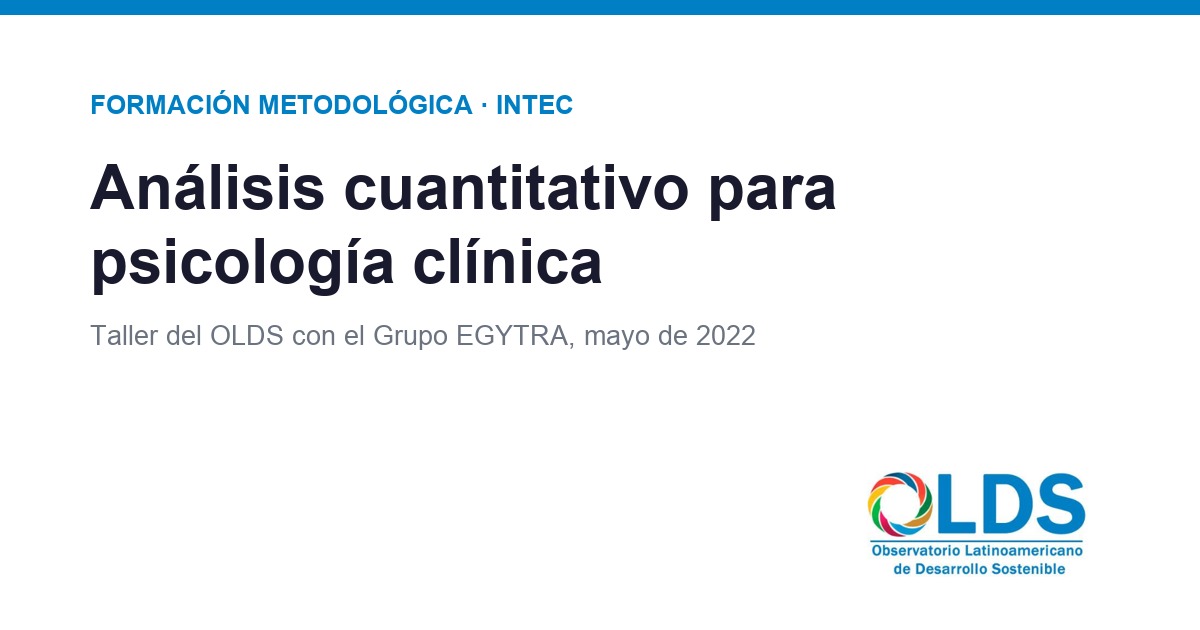 FORMACIÓN METODOLÓGICA · INTEC

Análisis cuantitativo para psicología clínica

Taller del OLDS con el Grupo EGYTRA, mayo de 2022

OLDS
Observatorio Latinoamericano de Desarrollo Sostenible